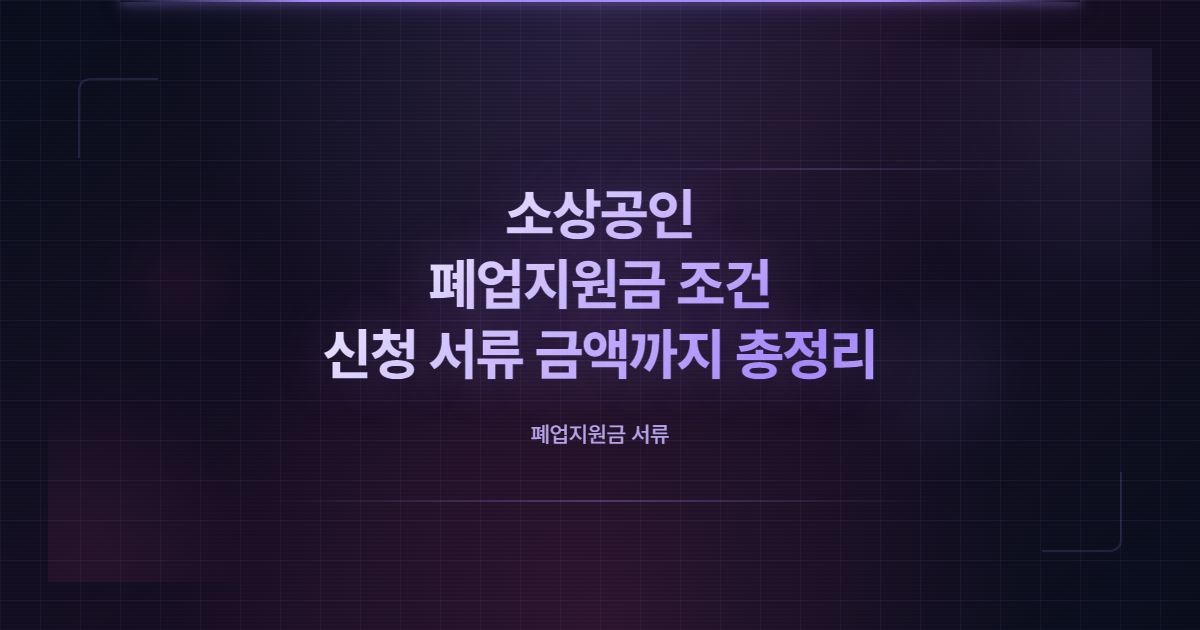 소상공인
폐업지원금 조건
신청 서류 금액까지 총정리

폐업지원금 서류